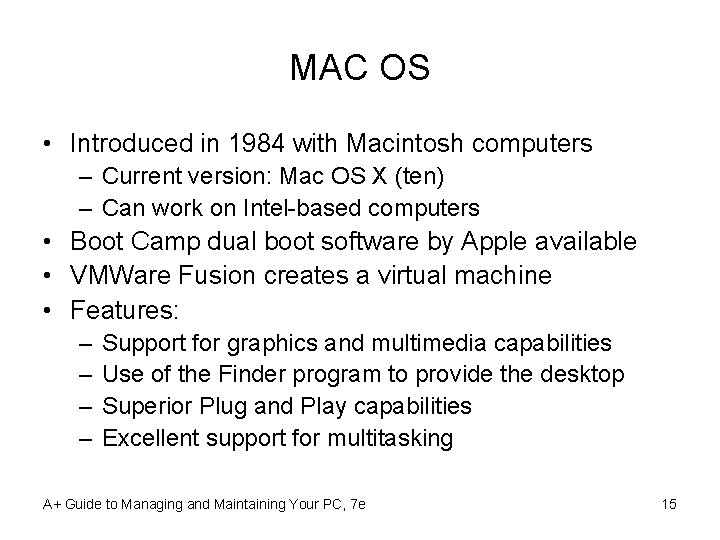 MAC OS

• Introduced in 1984 with Macintosh computers
– Current version: Mac OS X (ten)
– Can work on Intel-based computers
• Boot Camp dual boot software by Apple available
• VMWare Fusion creates a virtual machine
• Features:
– Support for graphics and multimedia capabilities
– Use of the Finder program to provide the desktop
– Superior Plug and Play capabilities
– Excellent support for multitasking

A+ Guide to Managing and Maintaining Your PC, 7e

15